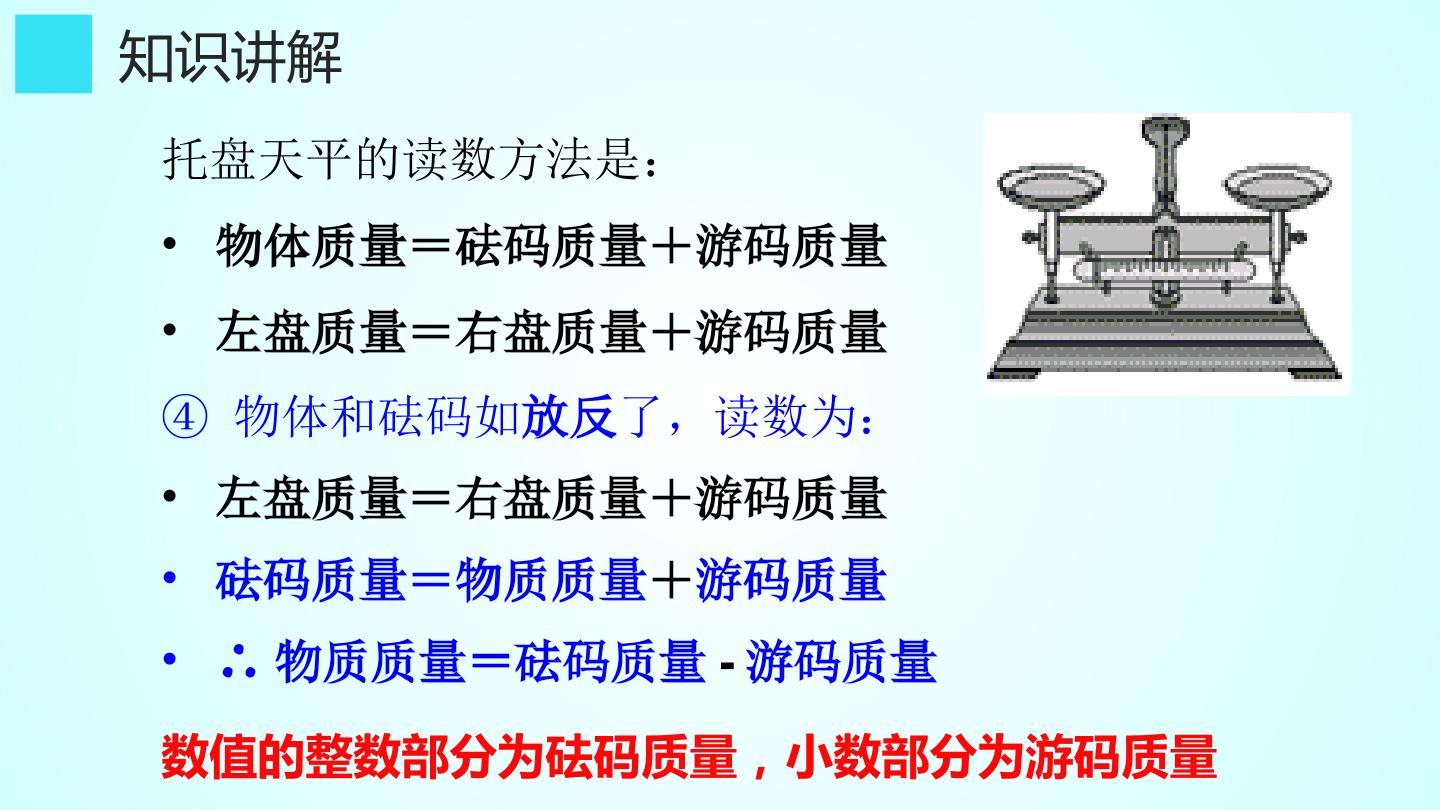 知识讲解

托盘天平的读数方法是：

• 物体质量＝砝码质量＋游码质量
• 左盘质量＝右盘质量＋游码质量

④ 物体和砝码如放反了，读数为：

• 左盘质量＝右盘质量＋游码质量
• 砝码质量＝物质质量＋游码质量
• ∴ 物质质量＝砝码质量 - 游码质量

数值的整数部分为砝码质量，小数部分为游码质量